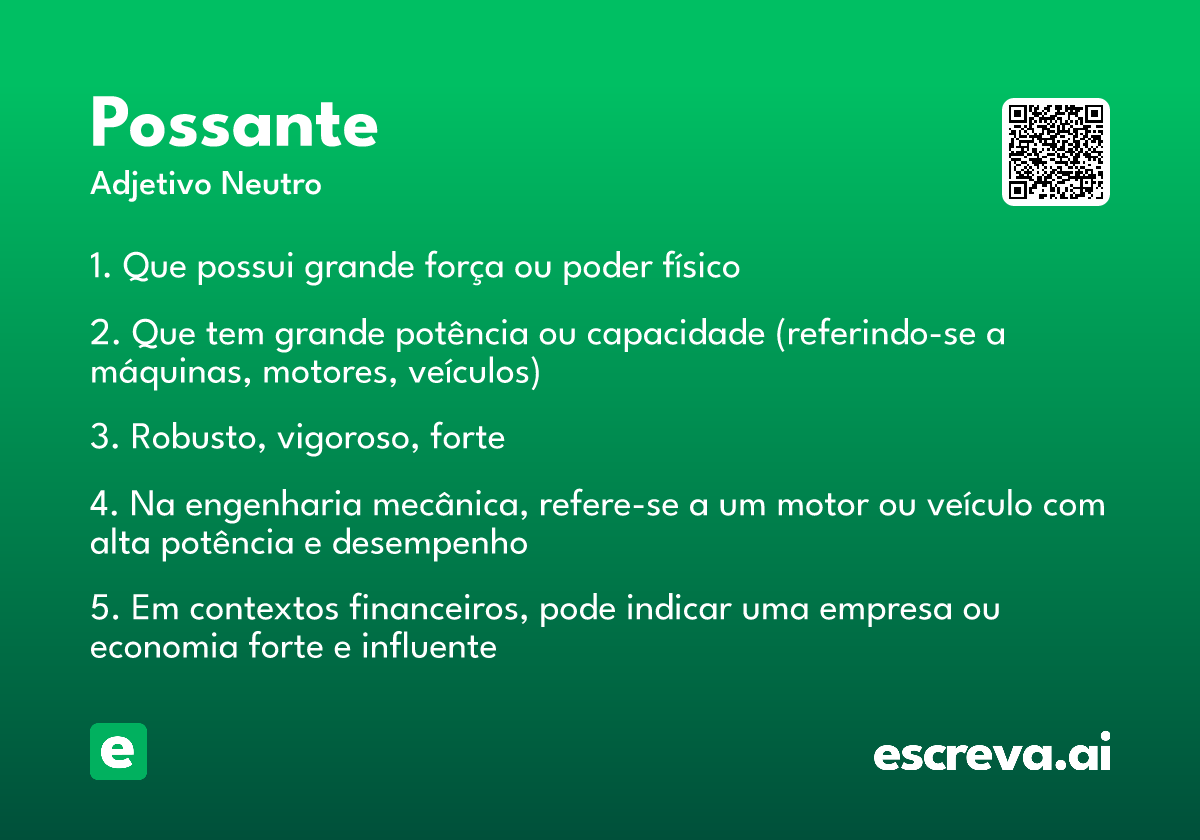 Possante

Adjetivo Neutro

1. Que possui grande força ou poder físico

2. Que tem grande potência ou capacidade (referindo-se a máquinas, motores, veículos)

3. Robusto, vigoroso, forte

4. Na engenharia mecânica, refere-se a um motor ou veículo com alta potência e desempenho

5. Em contextos financeiros, pode indicar uma empresa ou economia forte e influente

e

escreva.ai